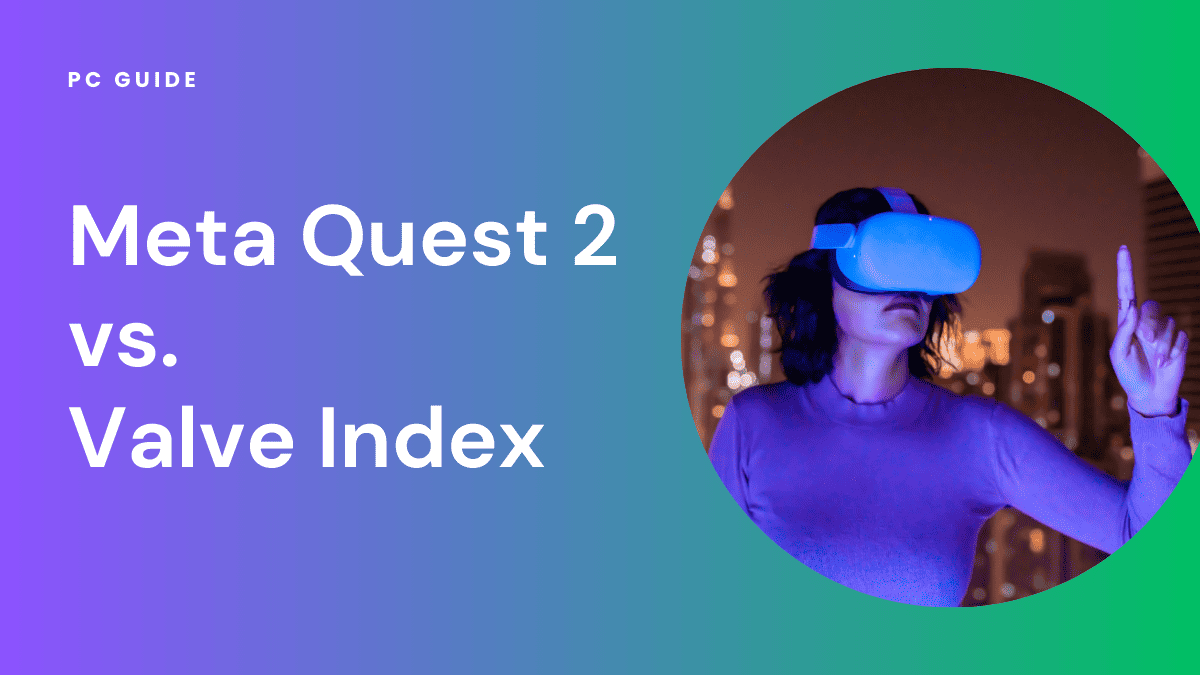 PC GUIDE

Meta Quest 2
vs.
Valve Index